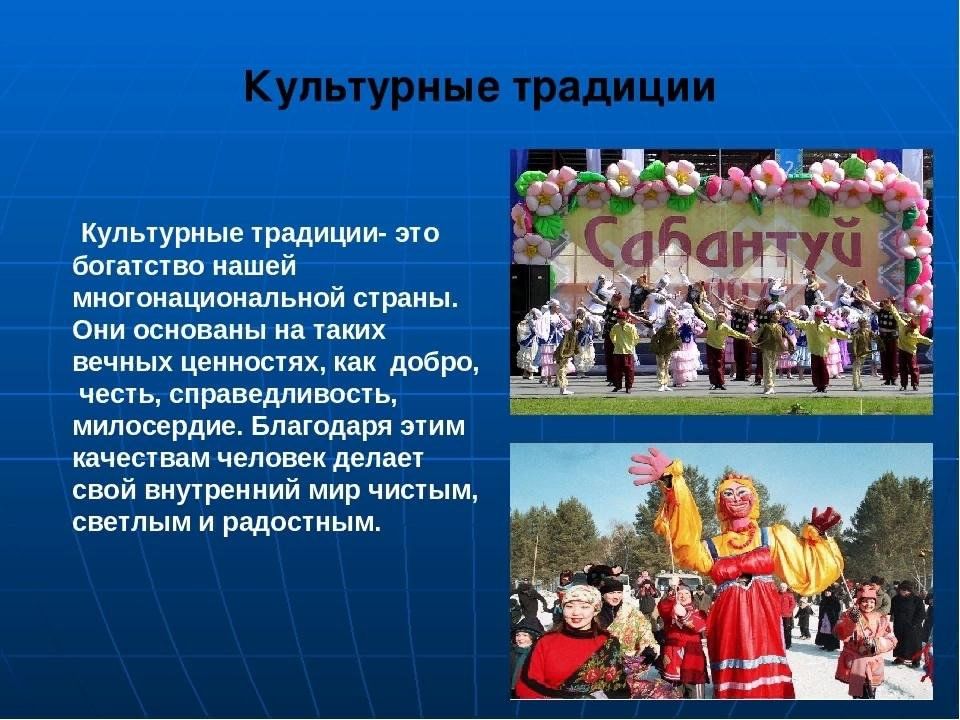 Культурные традиции

Культурные традиции- это богатство нашей многонациональной страны. Они основаны на таких вечных ценностях, как добро, честь, справедливость, милосердие. Благодаря этим качествам человек делает свой внутренний мир чистым, светлым и радостным.

Сабантуй